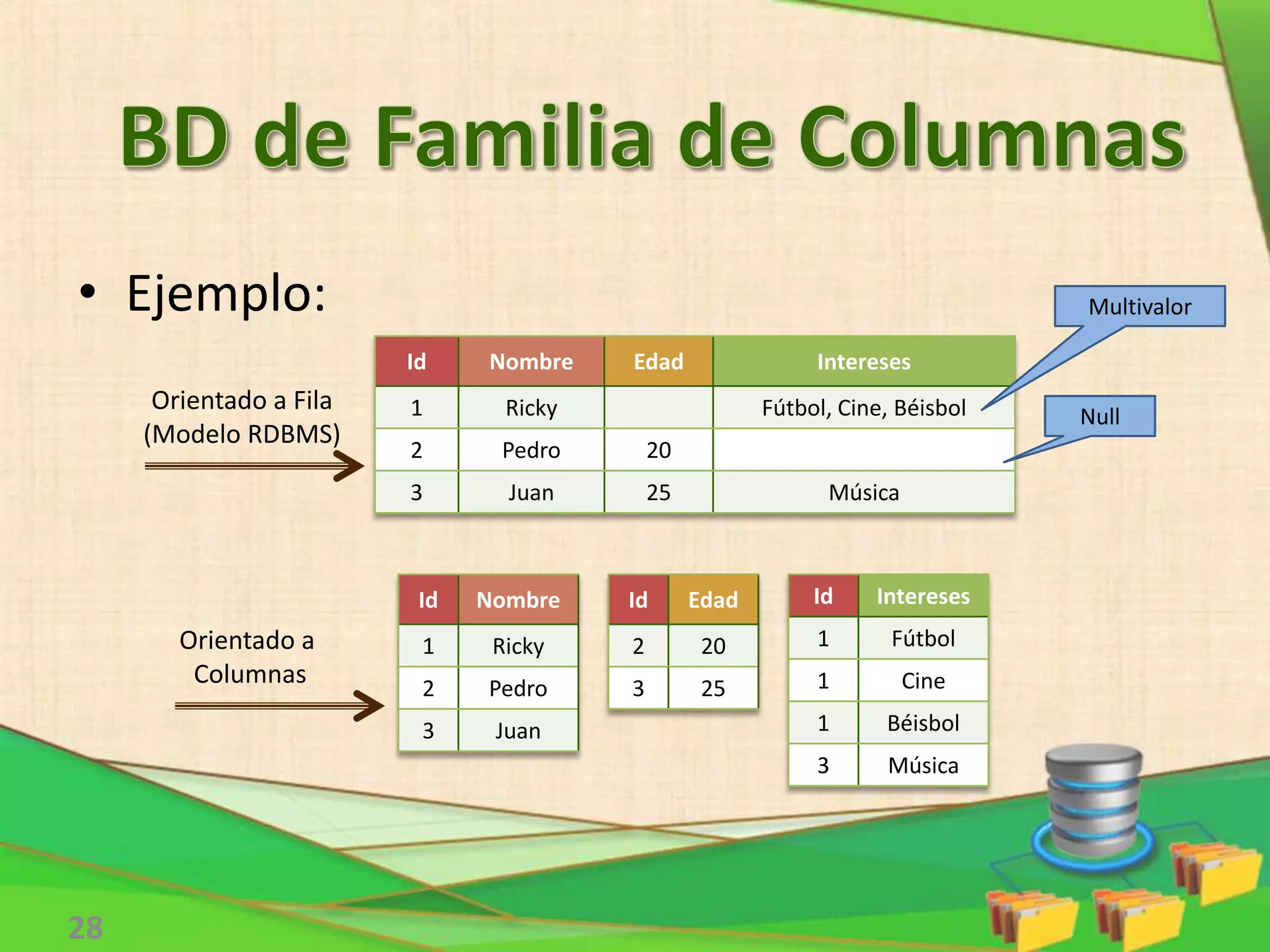 BD de Familia de Columnas

• Ejemplo:

Multivalor

Null

Orientado a Fila (Modelo RDBMS)

| Id | Nombre | Edad | Intereses |
|---|---|---|---|
| 1 | Ricky | | Fútbol, Cine, Béisbol |
| 2 | Pedro | 20 | |
| 3 | Juan | 25 | Música |

Orientado a Columnas

| Id | Nombre |
|---|---|
| 1 | Ricky |
| 2 | Pedro |
| 3 | Juan |

| Id | Edad |
|---|---|
| 2 | 20 |
| 3 | 25 |

| Id | Intereses |
|---|---|
| 1 | Fútbol |
| 1 | Cine |
| 1 | Béisbol |
| 3 | Música |

28